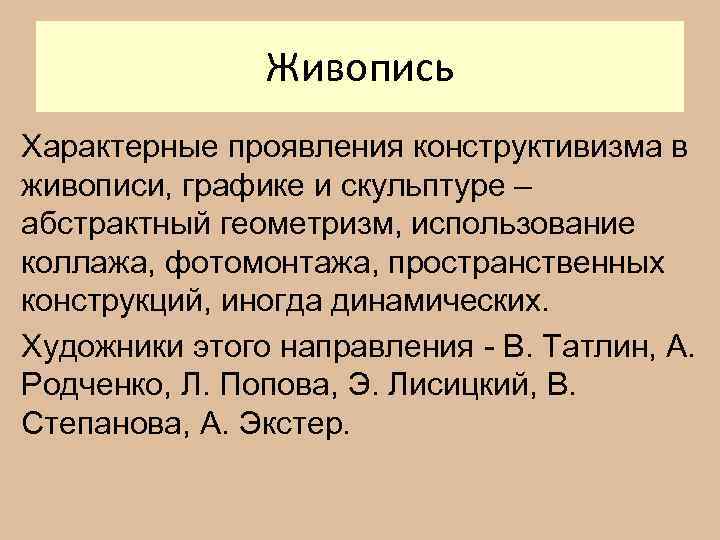 Живопись

Характерные проявления конструктивизма в живописи, графике и скульптуре – абстрактный геометризм, использование коллажа, фотомонтажа, пространственных конструкций, иногда динамических.

Художники этого направления - В. Татлин, А. Родченко, Л. Попова, Э. Лисицкий, В. Степанова, А. Экстер.